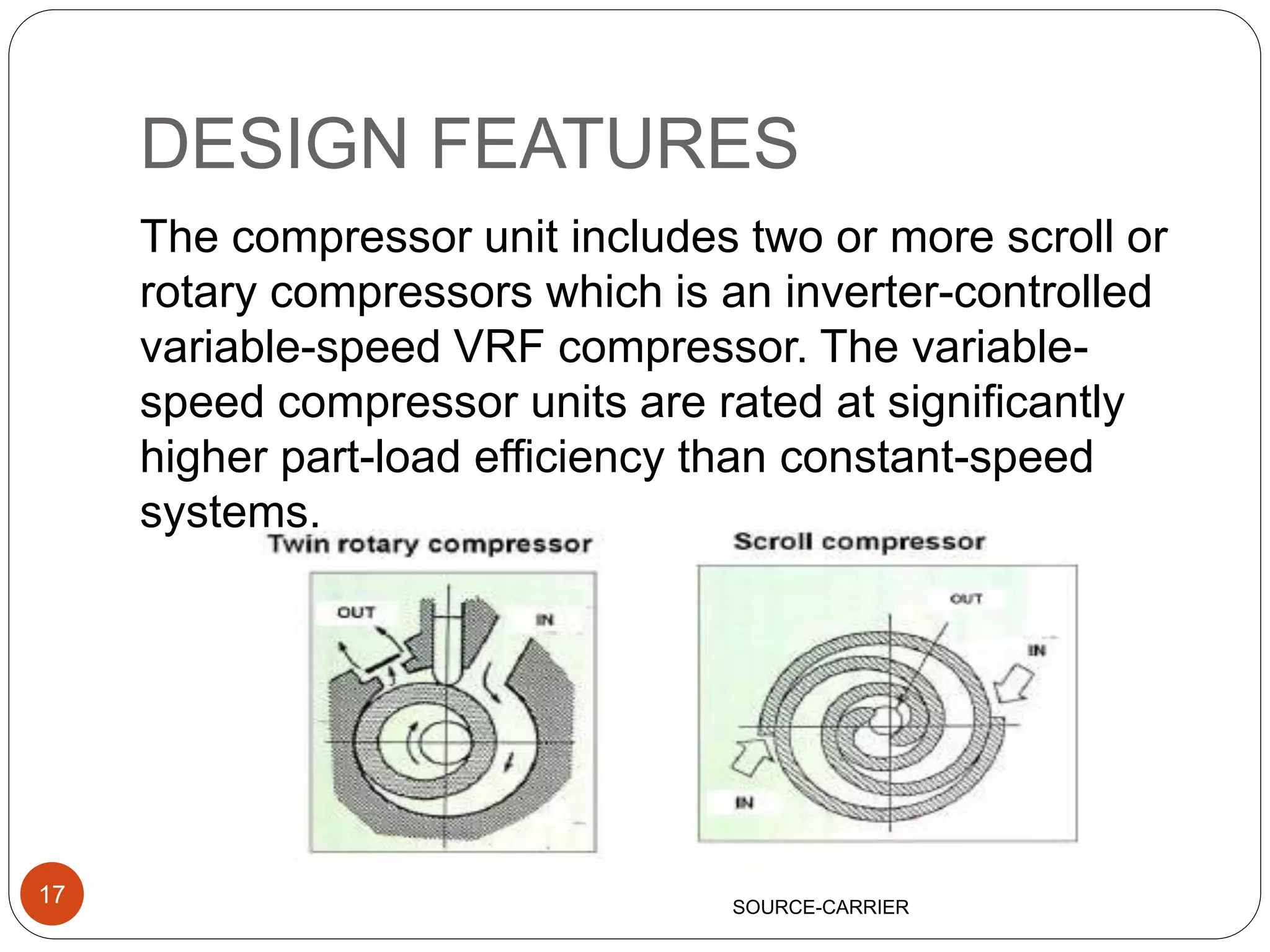 DESIGN FEATURES

The compressor unit includes two or more scroll or rotary compressors which is an inverter-controlled variable-speed VRF compressor. The variable-speed compressor units are rated at significantly higher part-load efficiency than constant-speed systems.

Twin rotary compressor

OUT

IN

Scroll compressor

OUT

IN

IN

17

SOURCE-CARRIER